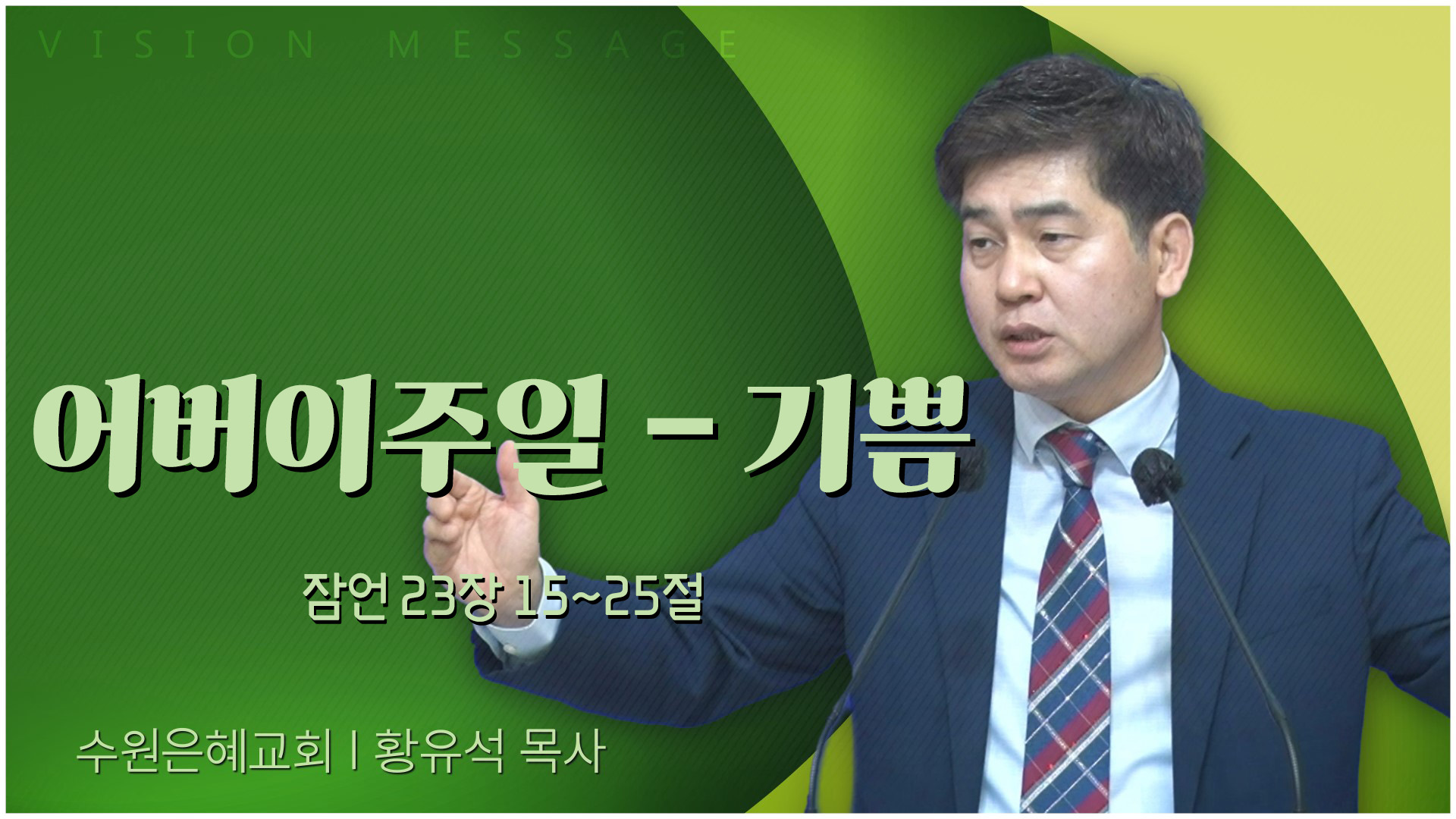 VISION MESSAGE

어버이주일 - 기쁨

잠언 23장 15~25절

수원은혜교회 | 황유석 목사